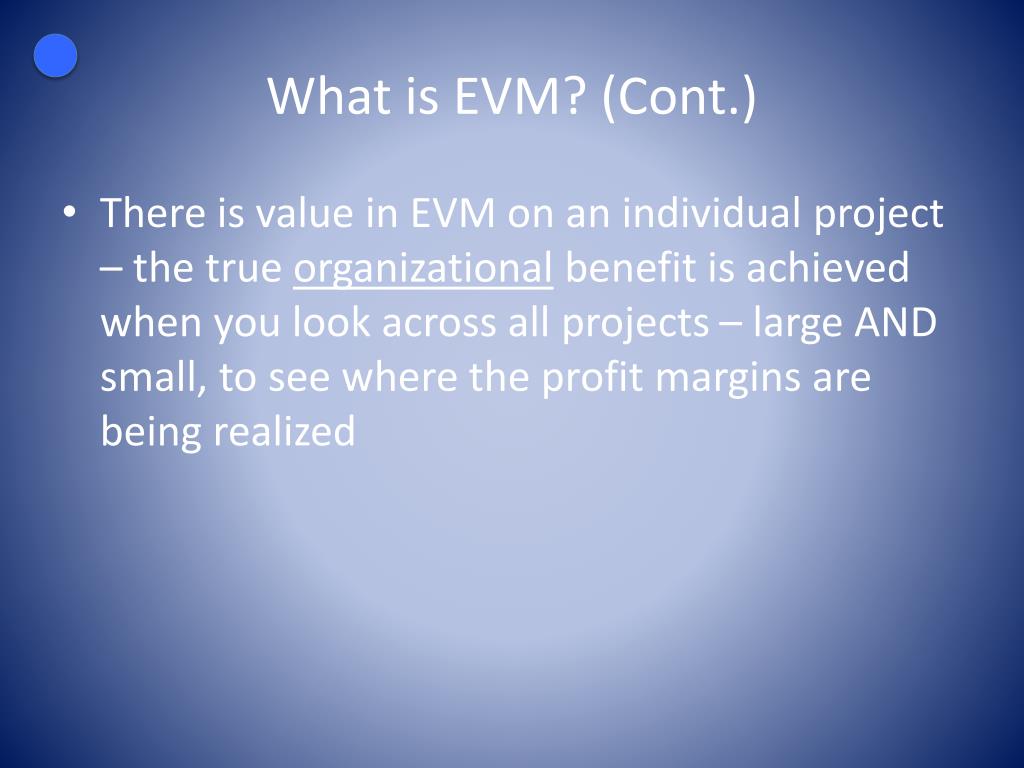 What is EVM? (Cont.)

• There is value in EVM on an individual project – the true organizational benefit is achieved when you look across all projects – large AND small, to see where the profit margins are being realized